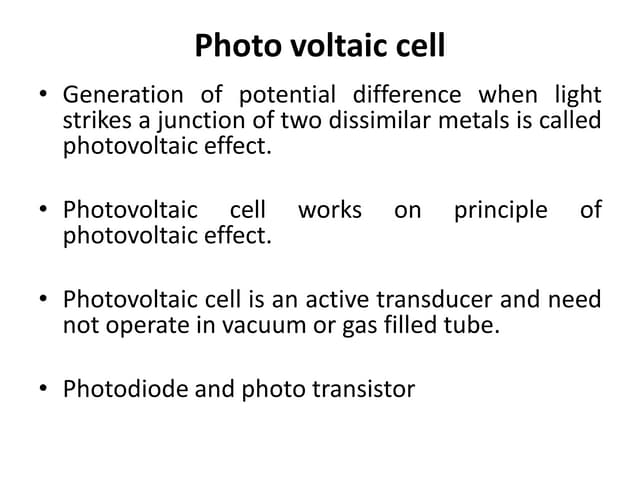 Photo voltaic cell

• Generation of potential difference when light strikes a junction of two dissimilar metals is called photovoltaic effect.

• Photovoltaic cell works on principle of photovoltaic effect.

• Photovoltaic cell is an active transducer and need not operate in vacuum or gas filled tube.

• Photodiode and photo transistor